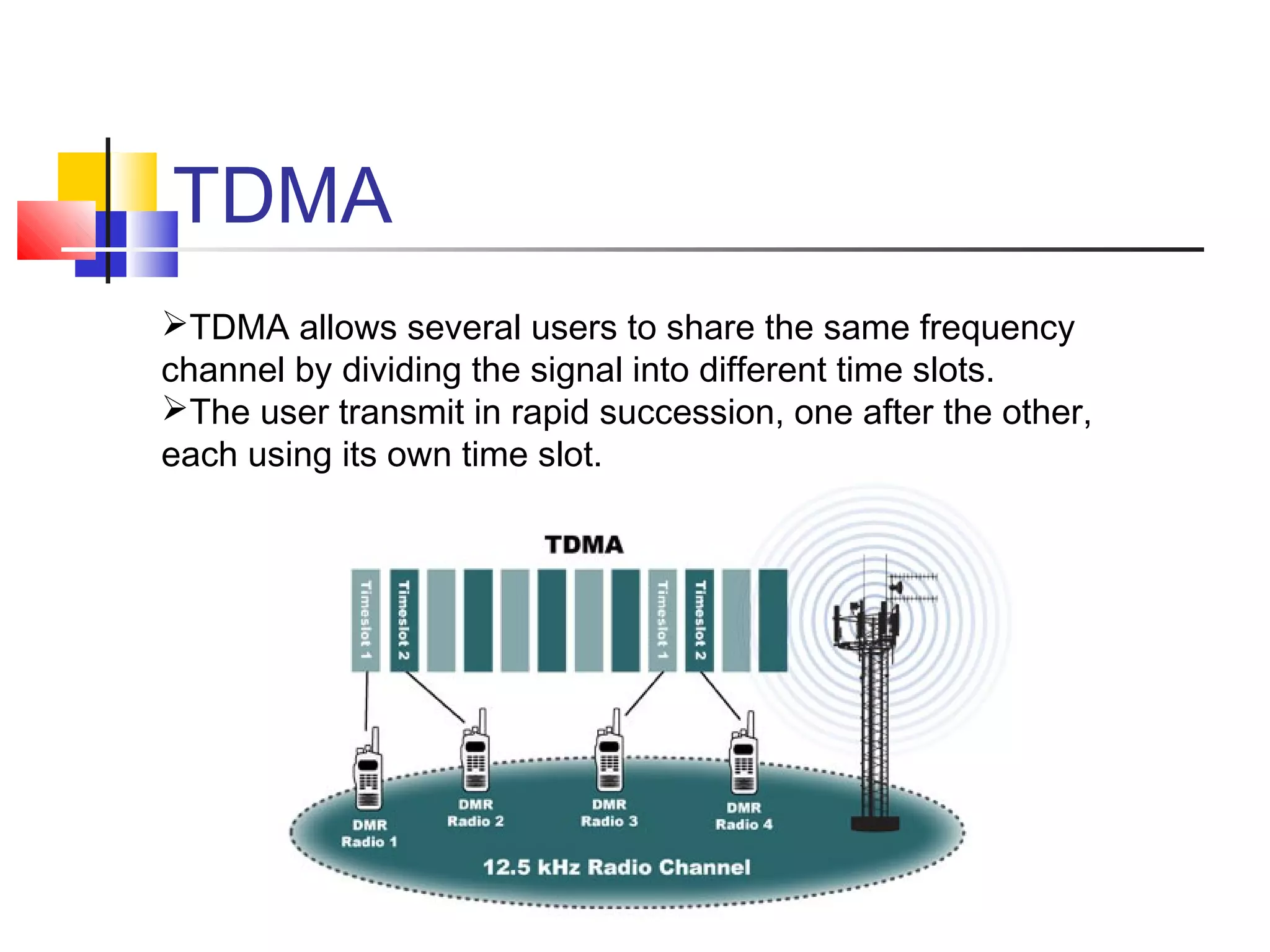 TDMA

➢TDMA allows several users to share the same frequency channel by dividing the signal into different time slots.
➢The user transmit in rapid succession, one after the other, each using its own time slot.

TDMA

Timeslot 1
Timeslot 2
Timeslot 1
Timeslot 2

DMR Radio 1
DMR Radio 2
DMR Radio 3
DMR Radio 4

12.5 kHz Radio Channel